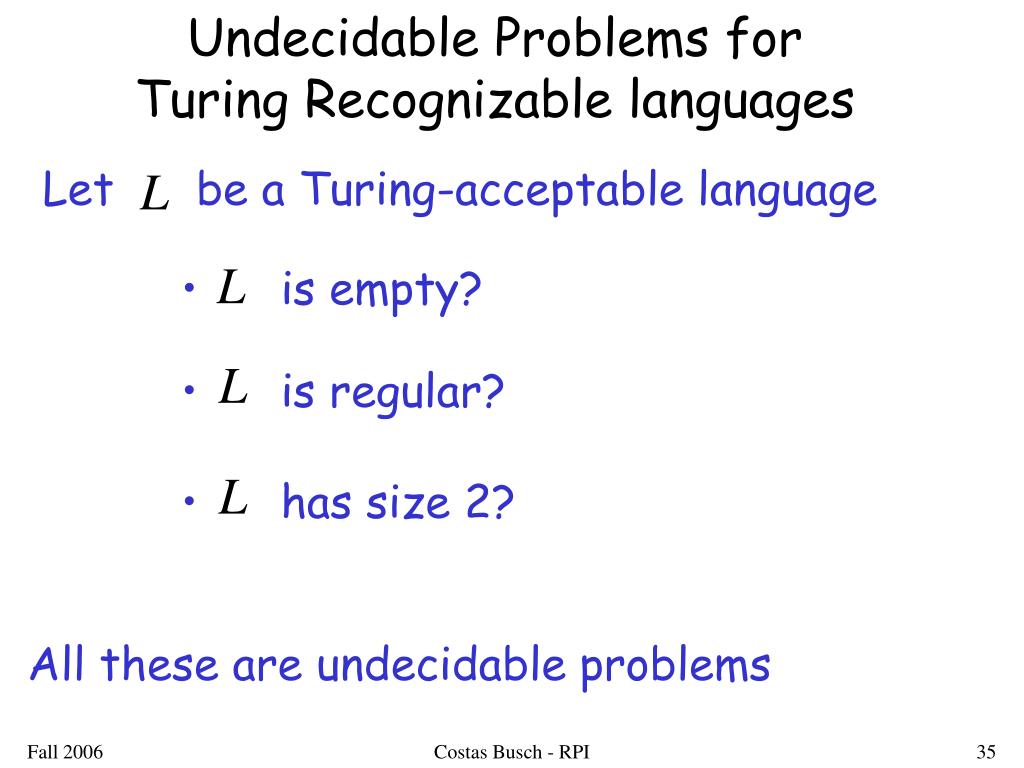 Undecidable Problems for Turing Recognizable languages

Let $L$ be a Turing-acceptable language

• $L$ is empty?

• $L$ is regular?

• $L$ has size 2?

All these are undecidable problems

Fall 2006

Costas Busch - RPI

35